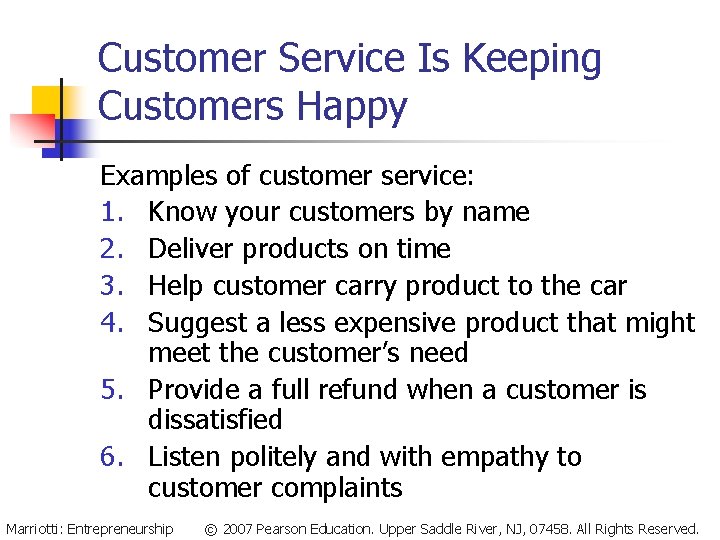 Customer Service Is Keeping Customers Happy

Examples of customer service:
1. Know your customers by name
2. Deliver products on time
3. Help customer carry product to the car
4. Suggest a less expensive product that might meet the customer's need
5. Provide a full refund when a customer is dissatisfied
6. Listen politely and with empathy to customer complaints

Marriotti: Entrepreneurship © 2007 Pearson Education. Upper Saddle River, NJ, 07458. All Rights Reserved.